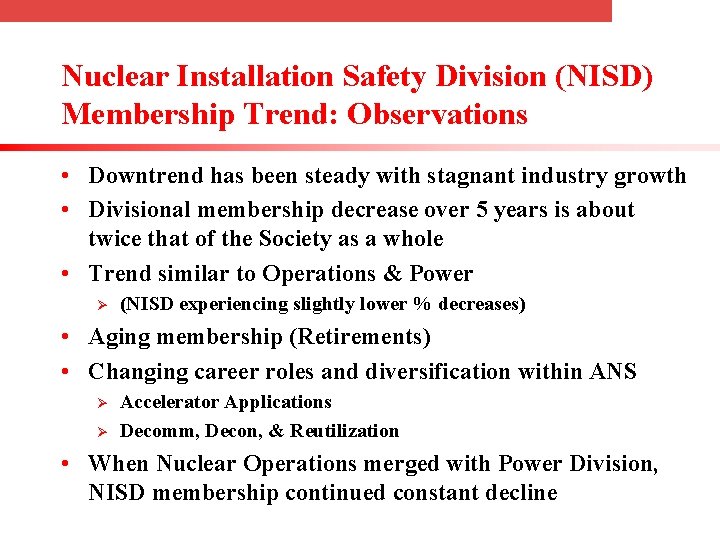 Nuclear Installation Safety Division (NISD) Membership Trend: Observations

• Downtrend has been steady with stagnant industry growth
• Divisional membership decrease over 5 years is about twice that of the Society as a whole
• Trend similar to Operations & Power
  ➢ (NISD experiencing slightly lower % decreases)
• Aging membership (Retirements)
• Changing career roles and diversification within ANS
  ➢ Accelerator Applications
  ➢ Decomm, Decon, & Reutilization
• When Nuclear Operations merged with Power Division, NISD membership continued constant decline